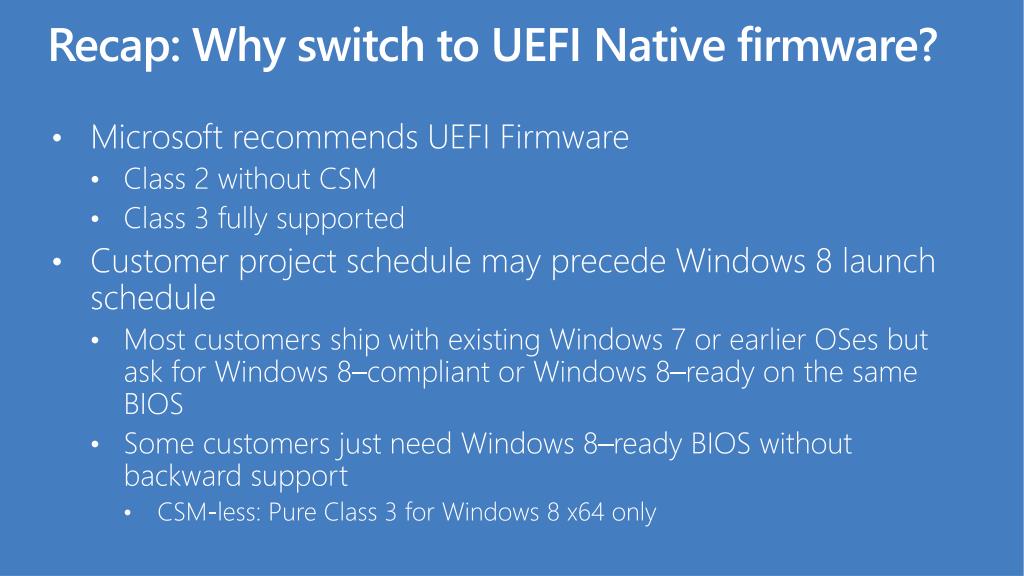 Recap: Why switch to UEFI Native firmware?

• Microsoft recommends UEFI Firmware
  • Class 2 without CSM
  • Class 3 fully supported
• Customer project schedule may precede Windows 8 launch schedule
  • Most customers ship with existing Windows 7 or earlier OSes but ask for Windows 8–compliant or Windows 8–ready on the same BIOS
  • Some customers just need Windows 8–ready BIOS without backward support
    • CSM-less: Pure Class 3 for Windows 8 x64 only